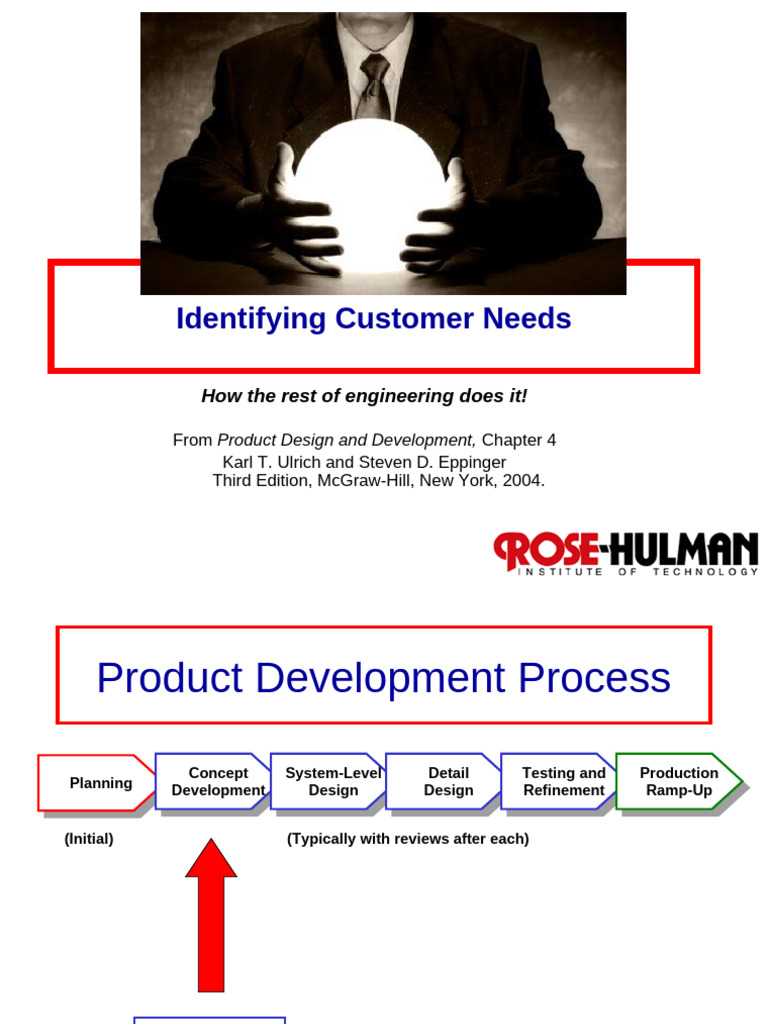 Identifying Customer Needs

How the rest of engineering does it!

From Product Design and Development, Chapter 4
Karl T. Ulrich and Steven D. Eppinger
Third Edition, McGraw-Hill, New York, 2004.

ROSE-HULMAN
INSTITUTE OF TECHNOLOGY

Product Development Process

Planning

Concept Development

System-Level Design

Detail Design

Testing and Refinement

Production Ramp-Up

(Initial)

(Typically with reviews after each)